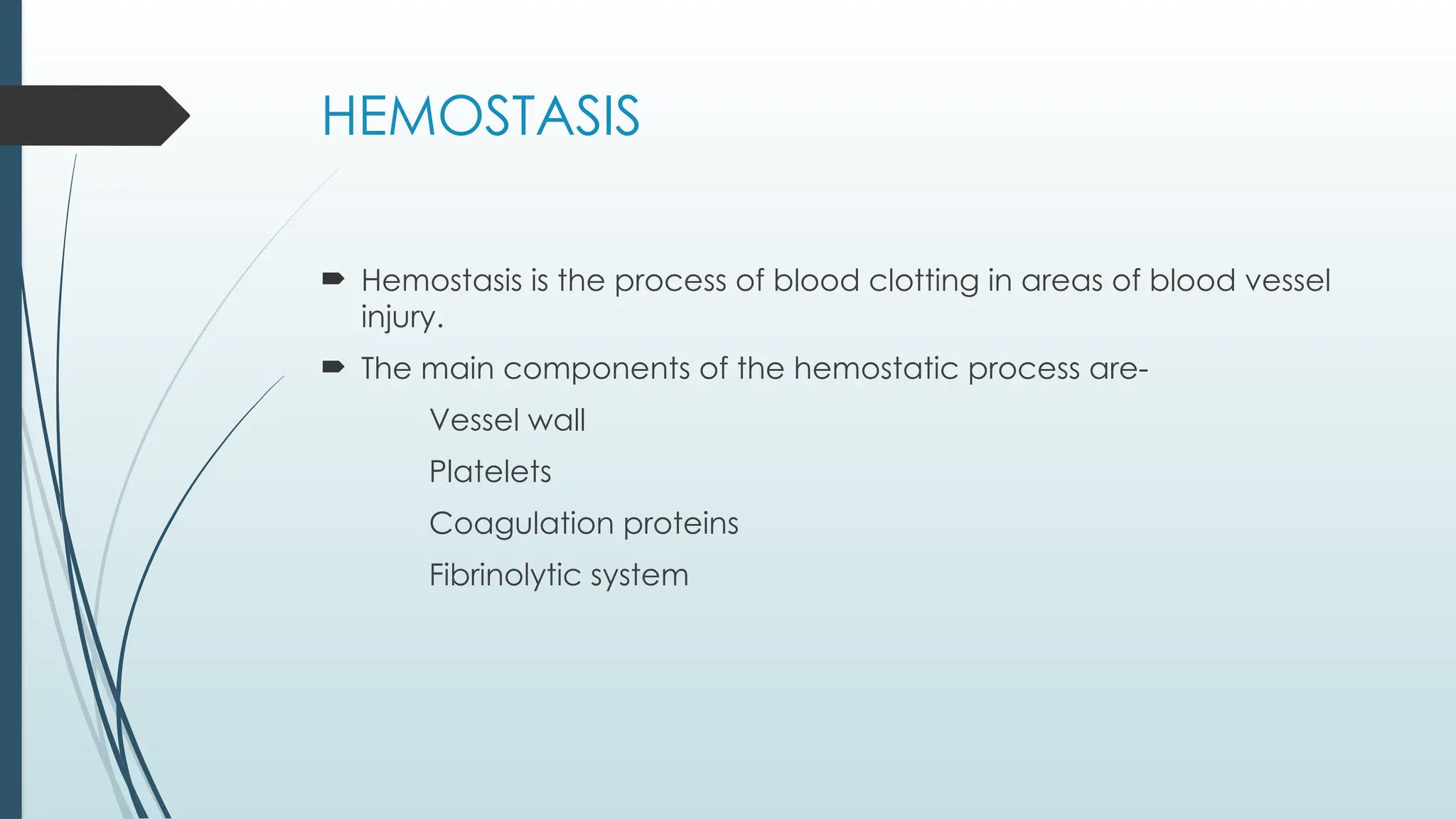 HEMOSTASIS

Hemostasis is the process of blood clotting in areas of blood vessel injury.

The main components of the hemostatic process are-

Vessel wall

Platelets

Coagulation proteins

Fibrinolytic system